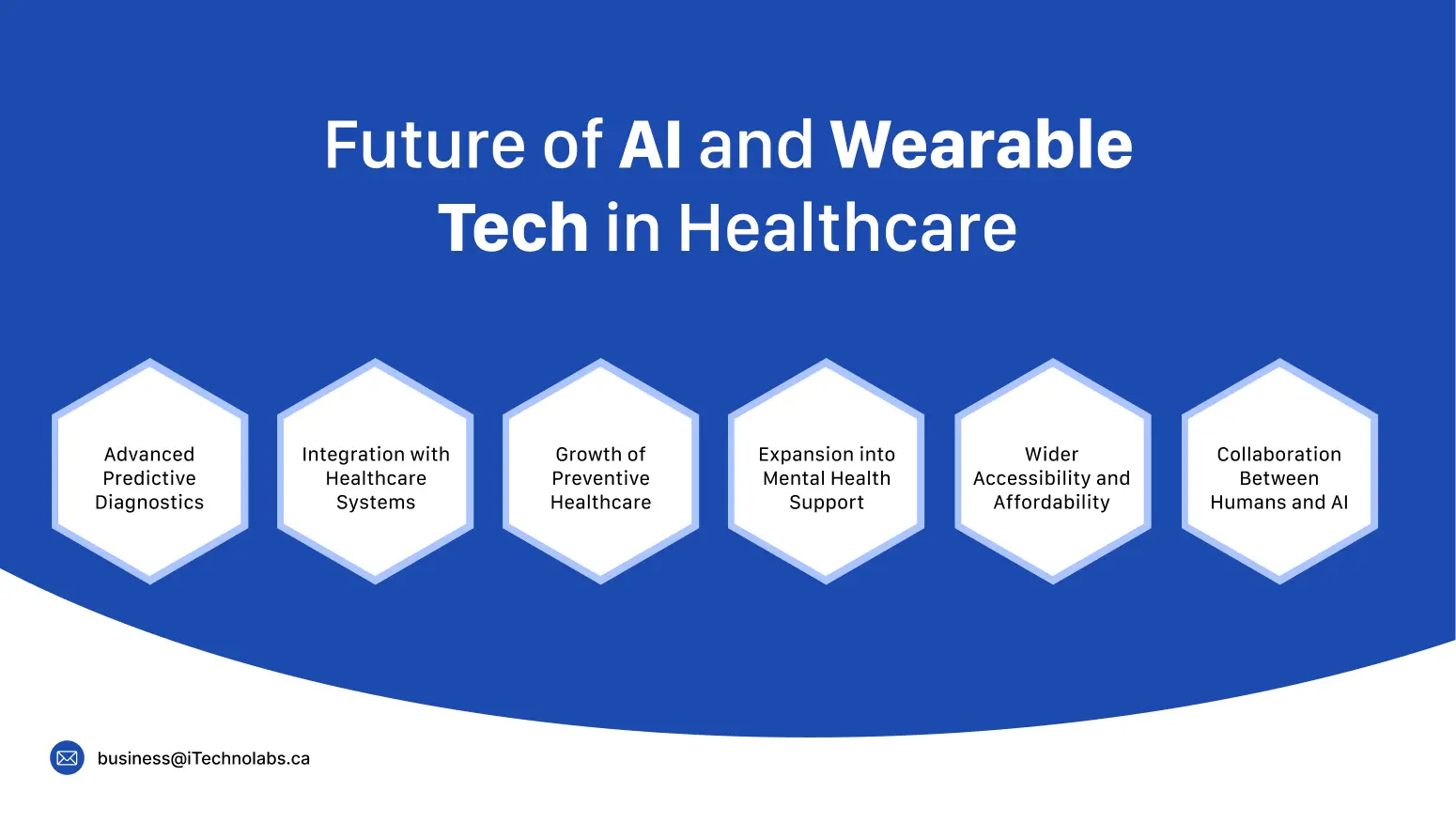 Future of AI and Wearable Tech in Healthcare

Advanced Predictive Diagnostics

Integration with Healthcare Systems

Growth of Preventive Healthcare

Expansion into Mental Health Support

Wider Accessibility and Affordability

Collaboration Between Humans and AI

business@iTechnolabs.ca